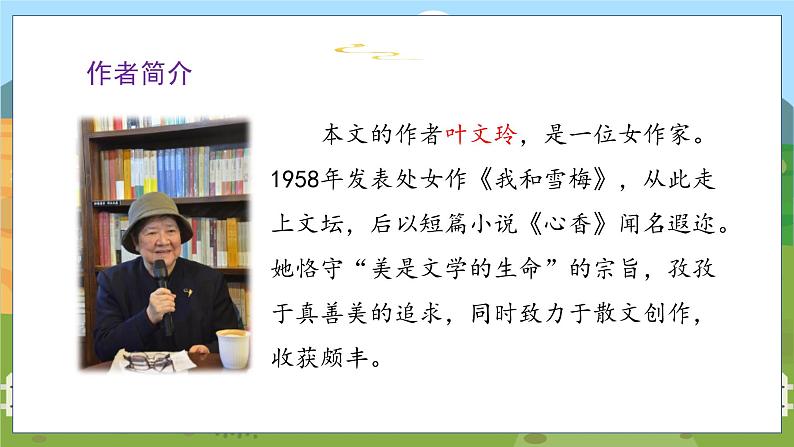 作者简介

本文的作者叶文玲，是一位女作家。1958年发表处女作《我和雪梅》，从此走上文坛，后以短篇小说《心香》闻名遐迩。她恪守“美是文学的生命”的宗旨，孜孜于真善美的追求，同时致力于散文创作，收获颇丰。